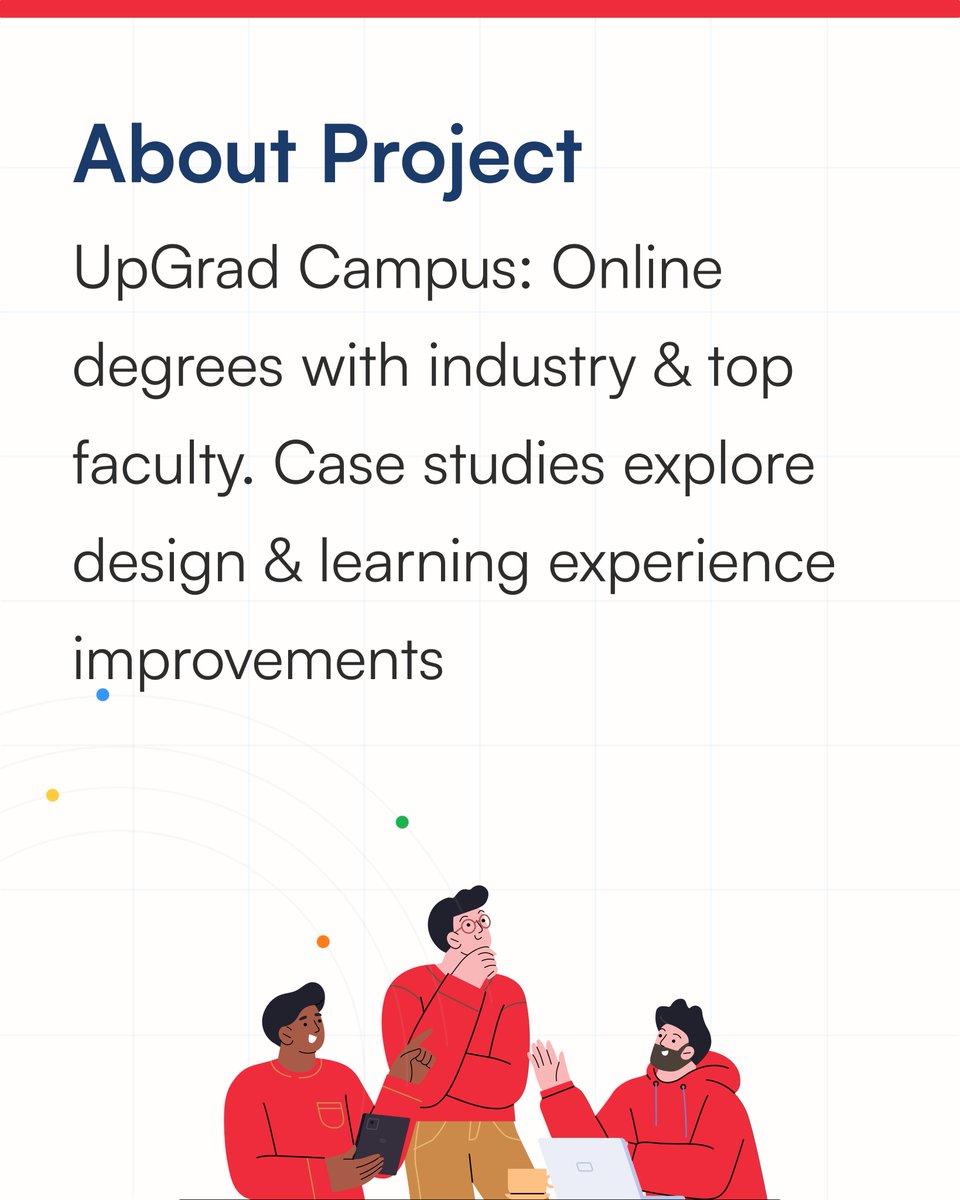 About Project

UpGrad Campus: Online degrees with industry & top faculty. Case studies explore design & learning experience improvements